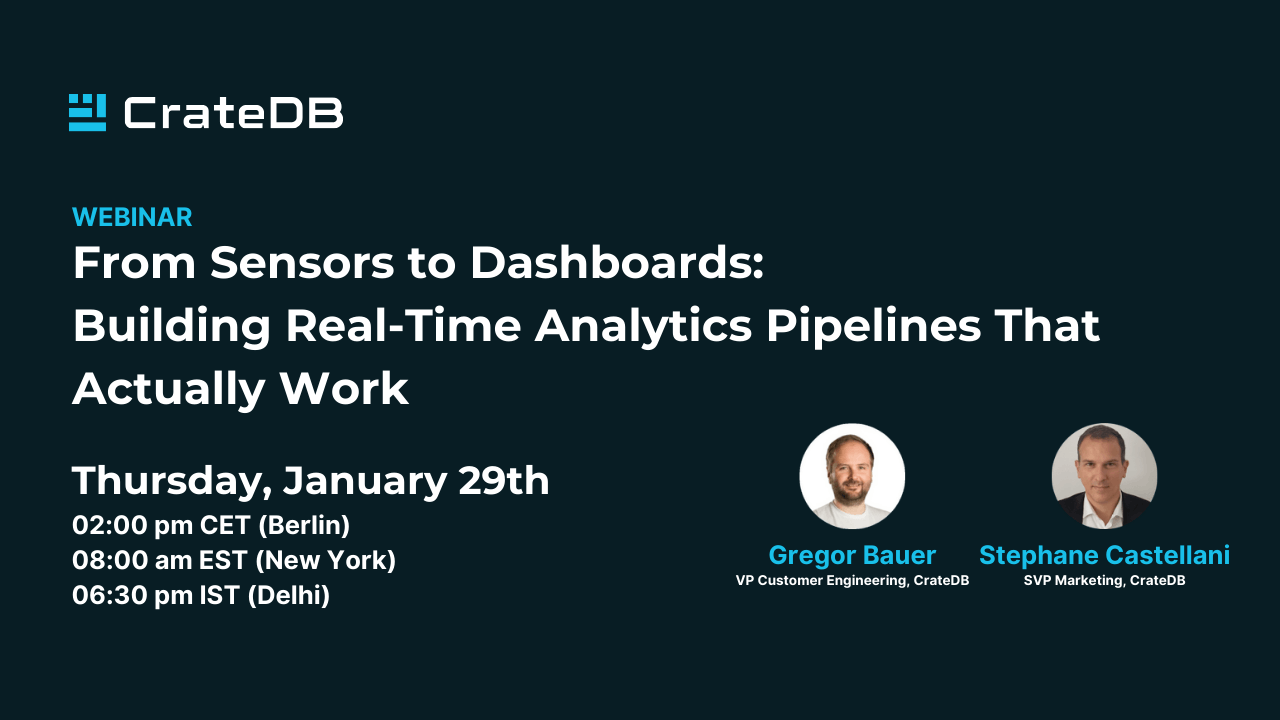 CrateDB

WEBINAR

From Sensors to Dashboards: Building Real-Time Analytics Pipelines That Actually Work

Thursday, January 29th
02:00 pm CET (Berlin)
08:00 am EST (New York)
06:30 pm IST (Delhi)

Gregor Bauer
VP Customer Engineering, CrateDB

Stephane Castellani
SVP Marketing, CrateDB